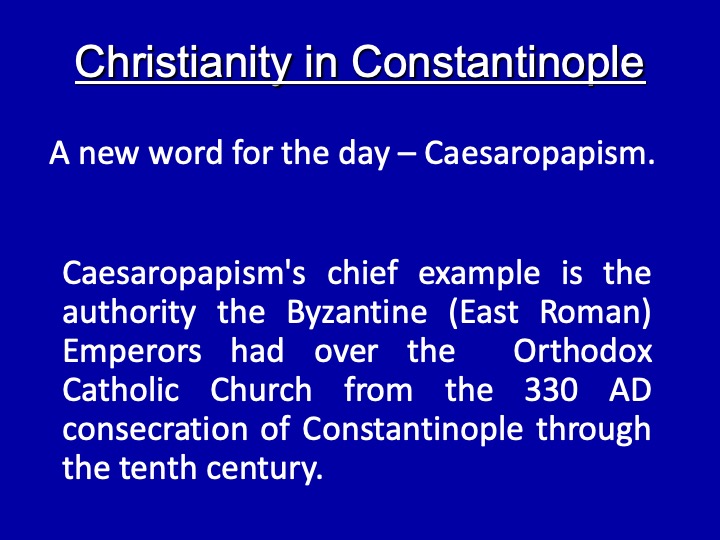 Christianity in Constantinople

A new word for the day – Caesaropapism.

Caesaropapism's chief example is the authority the Byzantine (East Roman) Emperors had over the Orthodox Catholic Church from the 330 AD consecration of Constantinople through the tenth century.